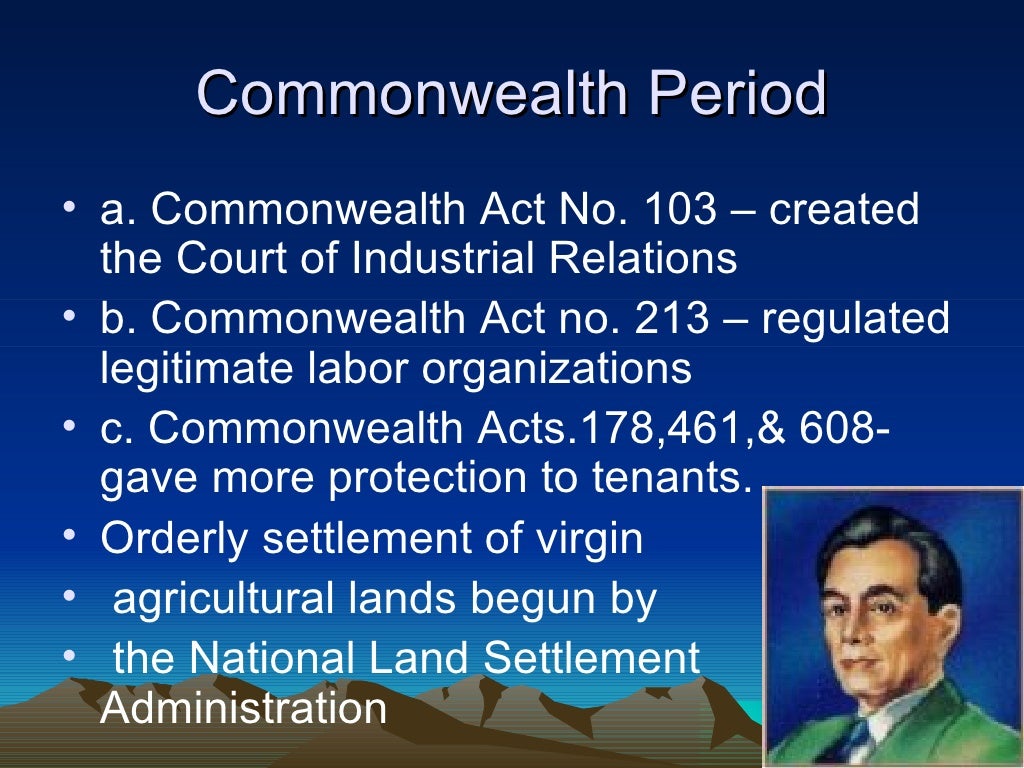 Commonwealth Period

• a. Commonwealth Act No. 103 – created the Court of Industrial Relations
• b. Commonwealth Act no. 213 – regulated legitimate labor organizations
• c. Commonwealth Acts.178,461,& 608- gave more protection to tenants.
• Orderly settlement of virgin
• agricultural lands begun by
• the National Land Settlement Administration